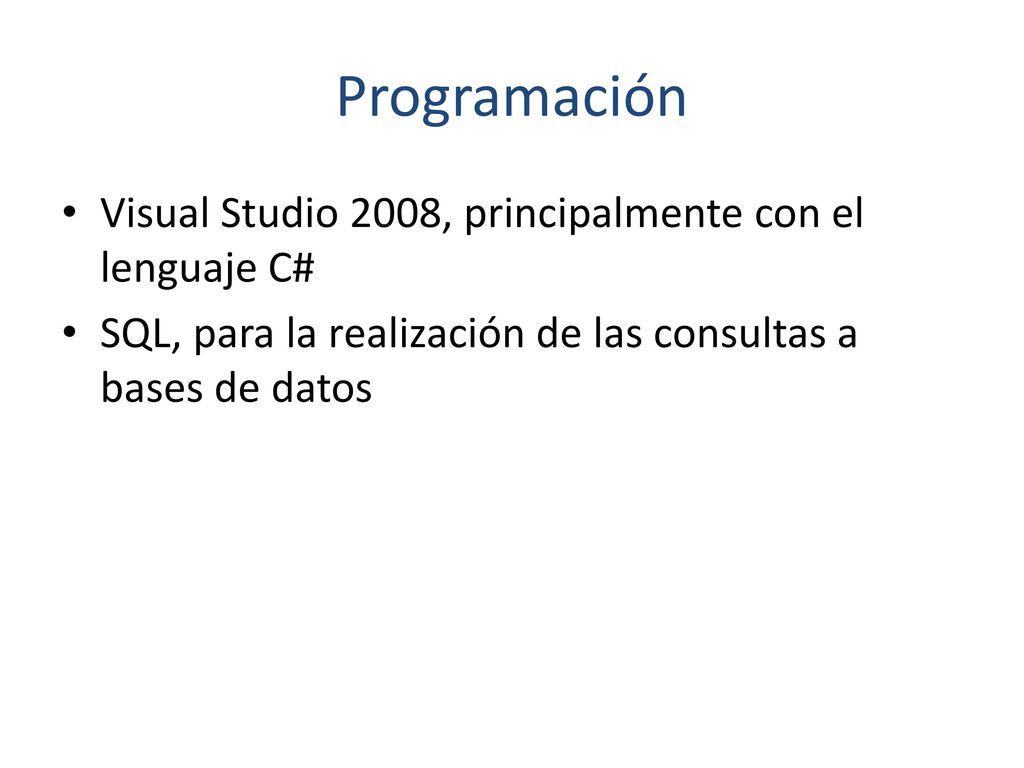 Programación

• Visual Studio 2008, principalmente con el lenguaje C#
• SQL, para la realización de las consultas a bases de datos